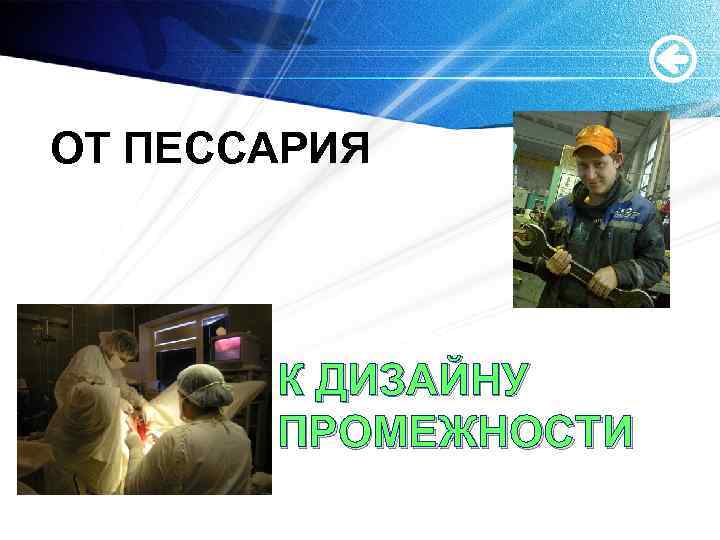 ОТ ПЕССАРИЯ

К ДИЗАЙНУ ПРОМЕЖНОСТИ